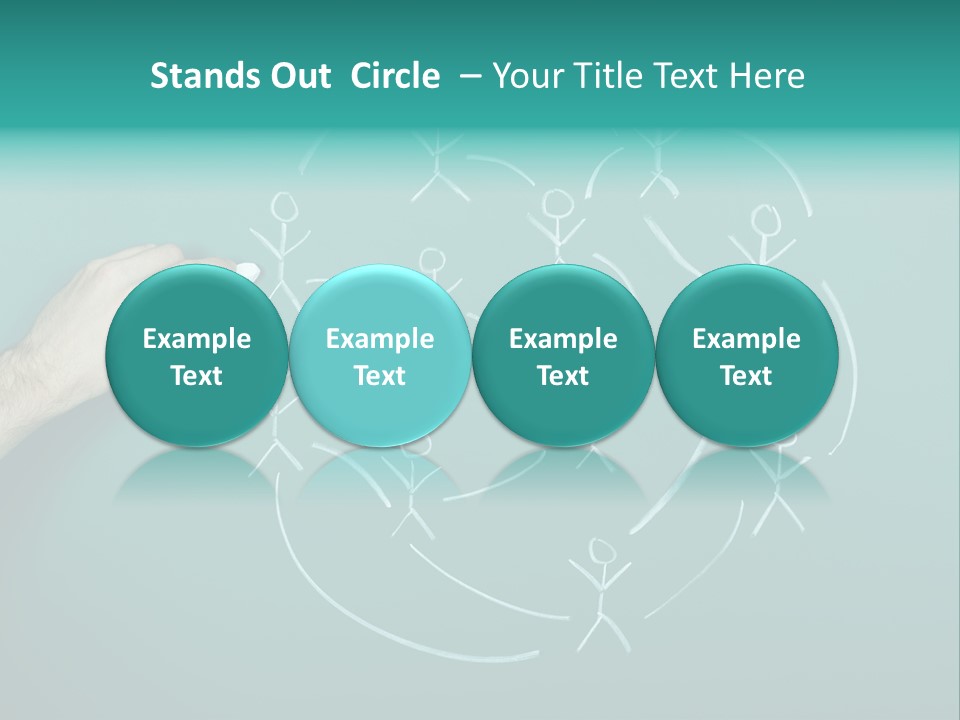 Stands Out Circle – Your Title Text Here

Example Text

Example Text

Example Text

Example Text